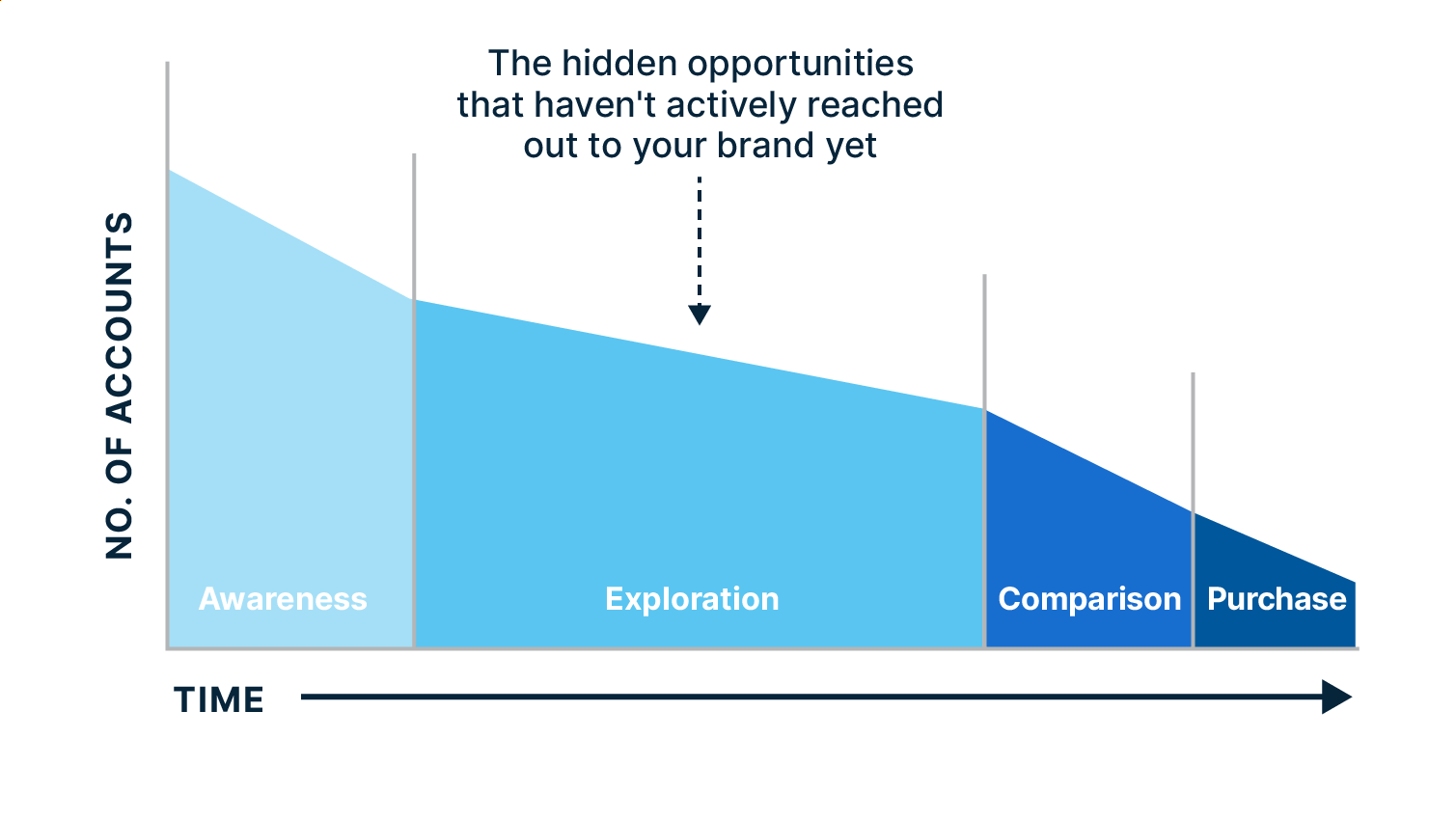 The hidden opportunities that haven't actively reached out to your brand yet

NO. OF ACCOUNTS

Awareness

Exploration

Comparison

Purchase

TIME